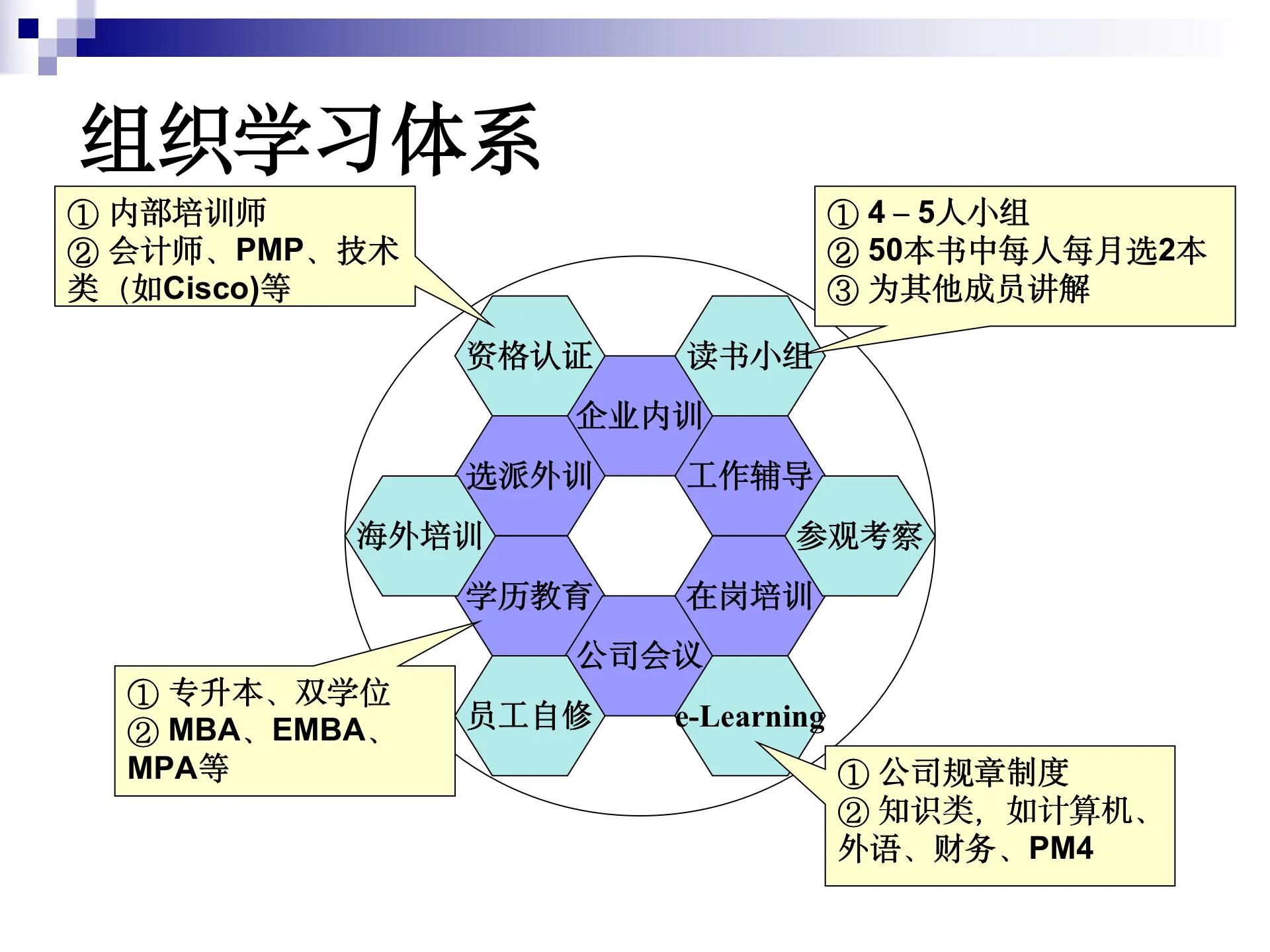 组织学习体系

① 内部培训师
② 会计师、PMP、技术类（如Cisco)等

① 4 – 5人小组
② 50本书中每人每月选2本
③ 为其他成员讲解

资格认证

读书小组

企业内训

选派外训

工作辅导

海外培训

参观考察

学历教育

在岗培训

公司会议

员工自修

e-Learning

① 专升本、双学位
② MBA、EMBA、MPA等

① 公司规章制度
② 知识类，如计算机、外语、财务、PM4